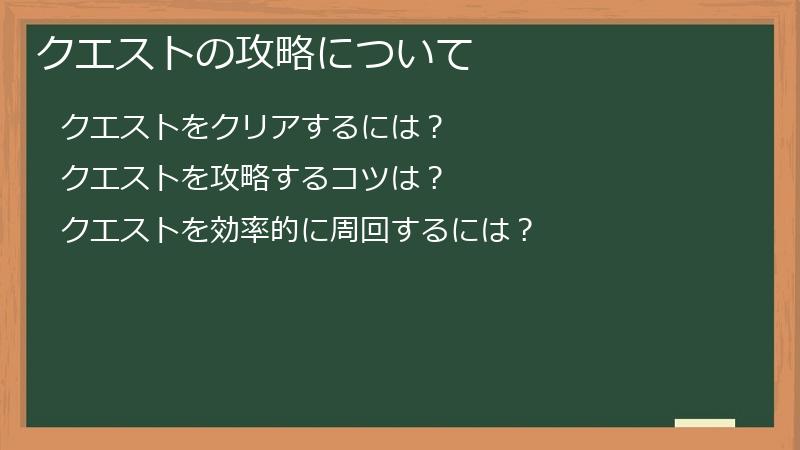 クエストの攻略について

クエストをクリアするには？

クエストを攻略するコツは？

クエストを効率的に周回するには？